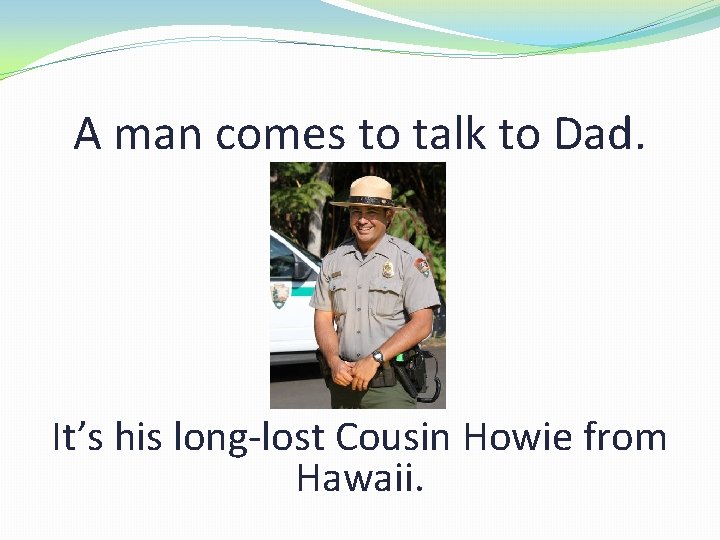 A man comes to talk to Dad.

It's his long-lost Cousin Howie from Hawaii.